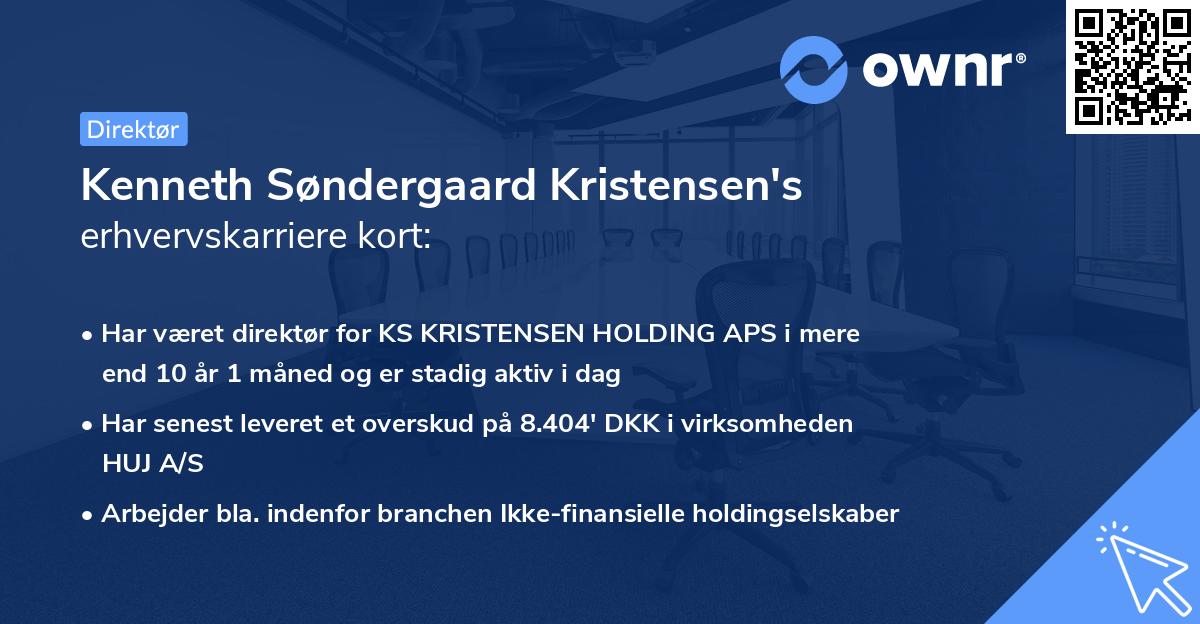 ownr®

Direktør

Kenneth Søndergaard Kristensen's erhvervskarriere kort:

• Har været direktør for KS KRISTENSEN HOLDING APS i mere end 10 år 1 måned og er stadig aktiv i dag

• Har senest leveret et overskud på 8.404' DKK i virksomheden HUJ A/S

• Arbejder bla. indenfor branchen Ikke-finansielle holdingselskaber